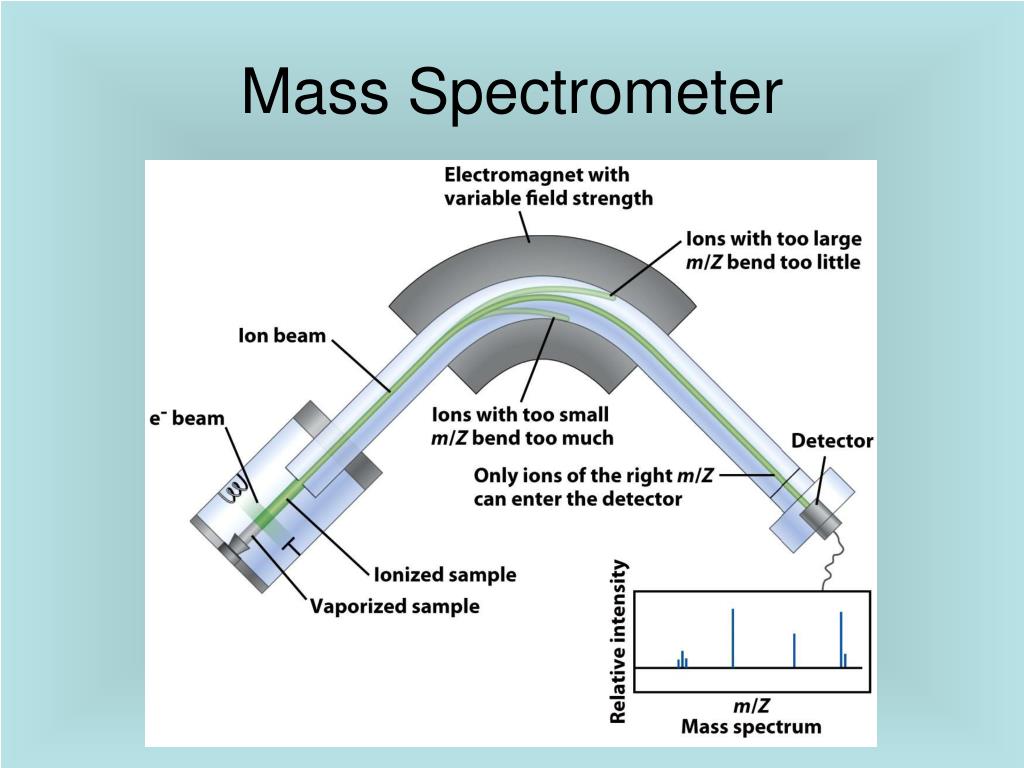 Mass Spectrometer

Electromagnet with variable field strength

Ions with too large $m/Z$ bend too little

Ion beam

$e^-$ beam

Ions with too small $m/Z$ bend too much

Detector

Only ions of the right $m/Z$ can enter the detector

Ionized sample

Vaporized sample

Relative intensity

$m/Z$
Mass spectrum